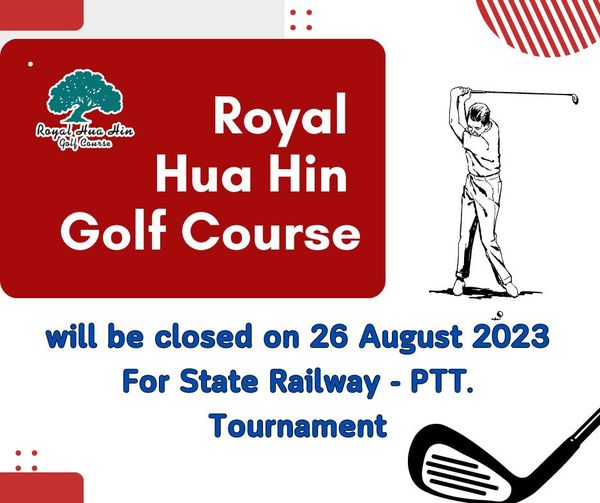 Royal Hua Hin Golf Course

Royal Hua Hin Golf Course

will be closed on 26 August 2023
For State Railway - PTT. Tournament